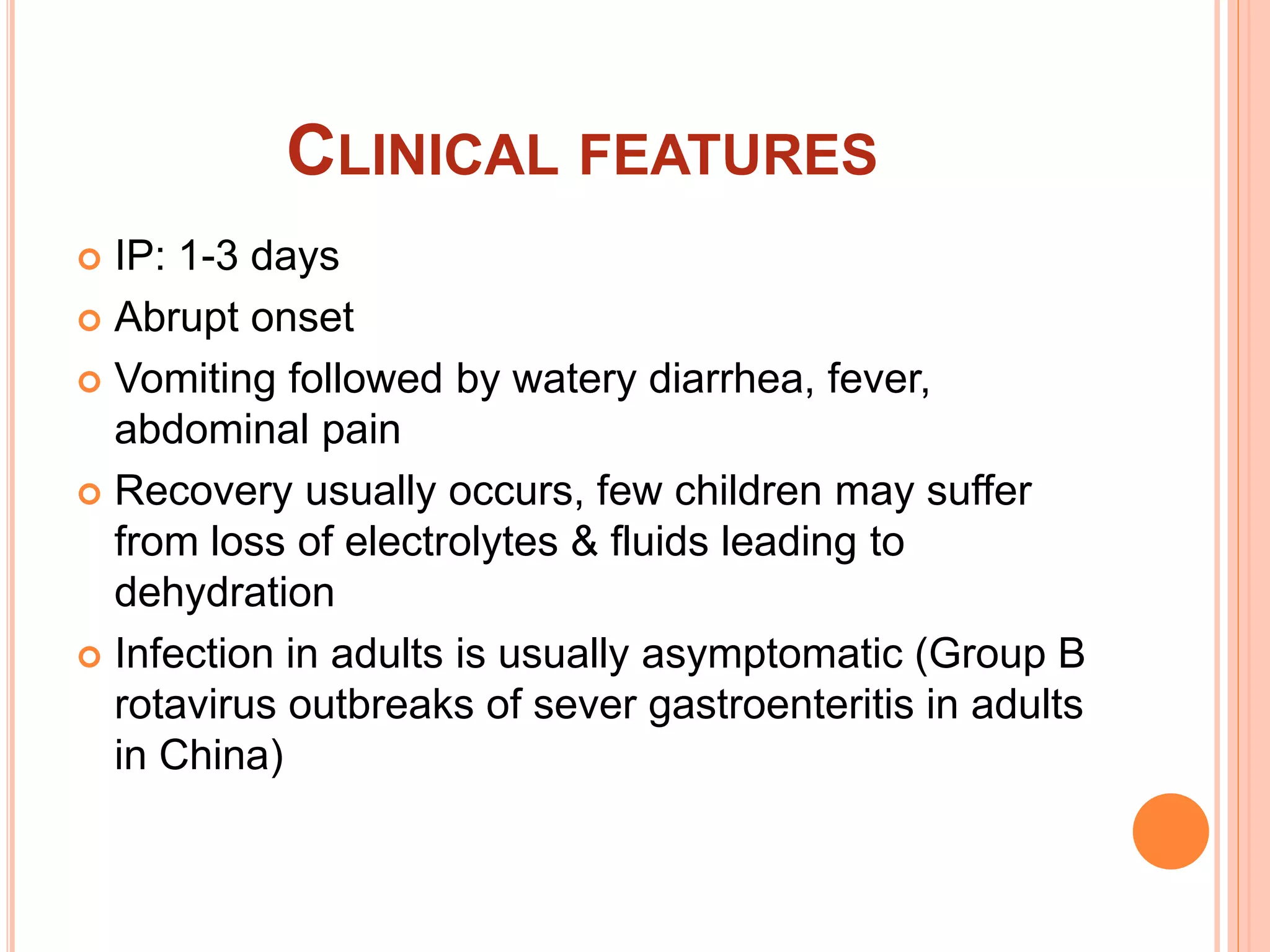 CLINICAL FEATURES

IP: 1-3 days

Abrupt onset

Vomiting followed by watery diarrhea, fever, abdominal pain

Recovery usually occurs, few children may suffer from loss of electrolytes & fluids leading to dehydration

Infection in adults is usually asymptomatic (Group B rotavirus outbreaks of sever gastroenteritis in adults in China)